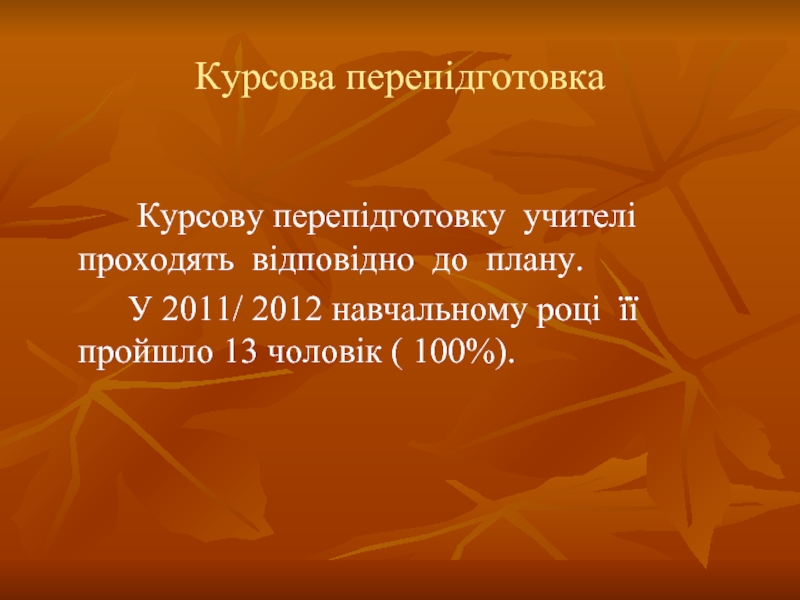 Курсова перепідготовка

Курсову перепідготовку учителі проходять відповідно до плану.

У 2011/ 2012 навчальному році її пройшло 13 чоловік ( 100%).